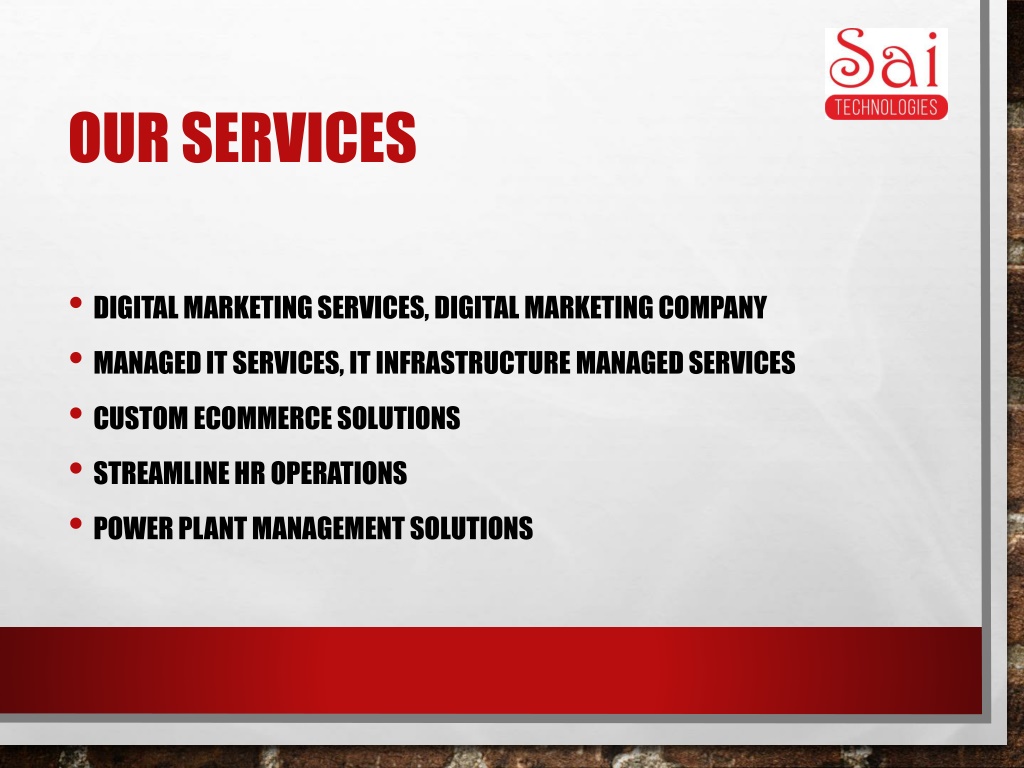 Sai
TECHNOLOGIES

OUR SERVICES

• DIGITAL MARKETING SERVICES, DIGITAL MARKETING COMPANY
• MANAGED IT SERVICES, IT INFRASTRUCTURE MANAGED SERVICES
• CUSTOM ECOMMERCE SOLUTIONS
• STREAMLINE HR OPERATIONS
• POWER PLANT MANAGEMENT SOLUTIONS